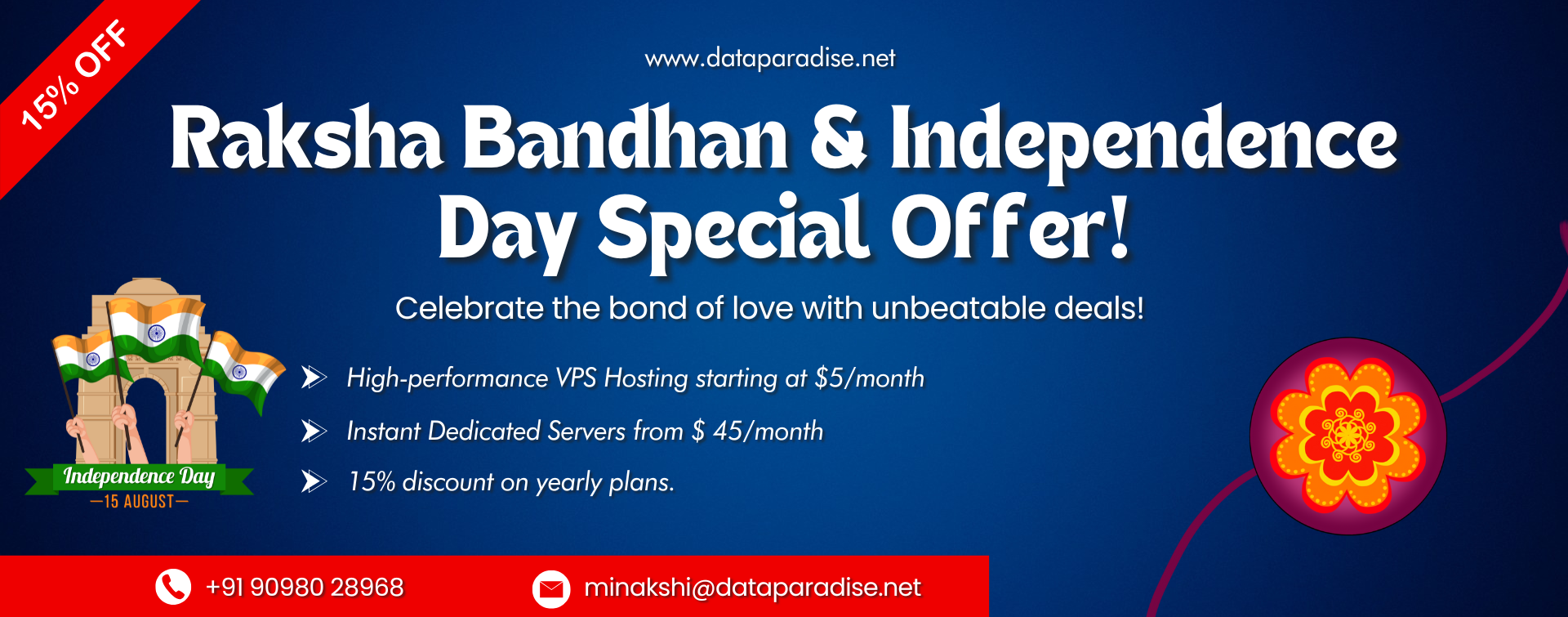 15% OFF

www.dataparadise.net

Raksha Bandhan & Independence Day Special Offer!

Celebrate the bond of love with unbeatable deals!

High-performance VPS Hosting starting at $5/month

Instant Dedicated Servers from $ 45/month

15% discount on yearly plans.

Independence Day
—15 AUGUST—

+91 90980 28968

minakshi@dataparadise.net